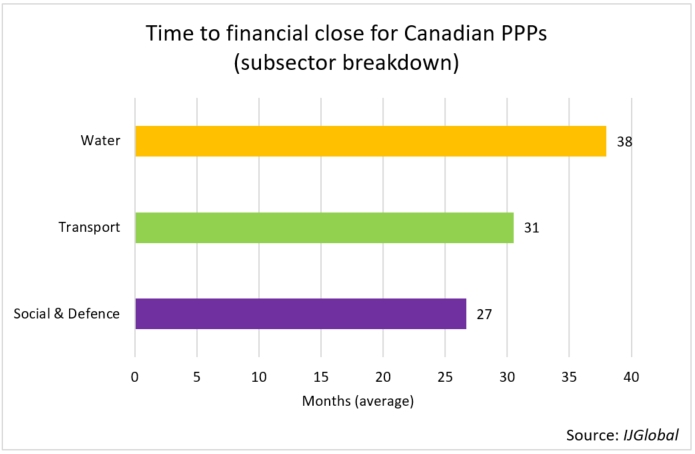 Time to financial close for Canadian PPPs
(subsector breakdown)

Water
38

Transport
31

Social & Defence
27

0 5 10 15 20 25 30 35 40

Months (average)

Source: IJGlobal